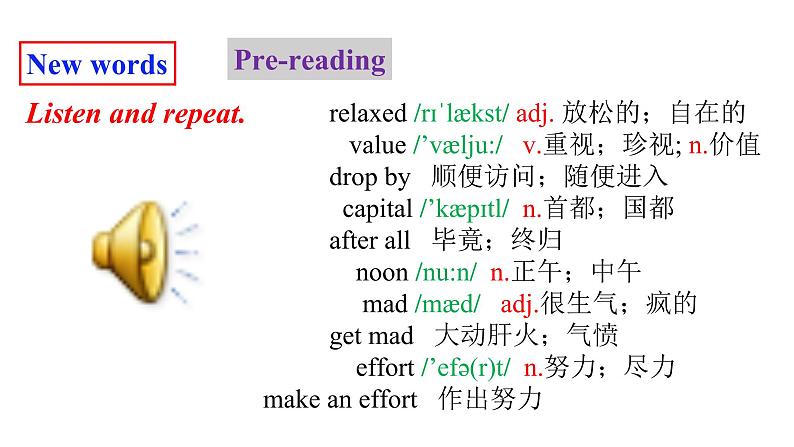 New words

Pre-reading

Listen and repeat.

relaxed /rɪˈlækst/ adj. 放松的；自在的
value /’vælju:/ v.重视；珍视; n.价值
drop by 顺便访问；随便进入
capital /’kæpɪtl/ n.首都；国都
after all 毕竟；终归
noon /nu:n/ n.正午；中午
mad /mæd/ adj.很生气；疯的
get mad 大动肝火；气愤
effort /’efə(r)t/ n.努力；尽力
make an effort 作出努力